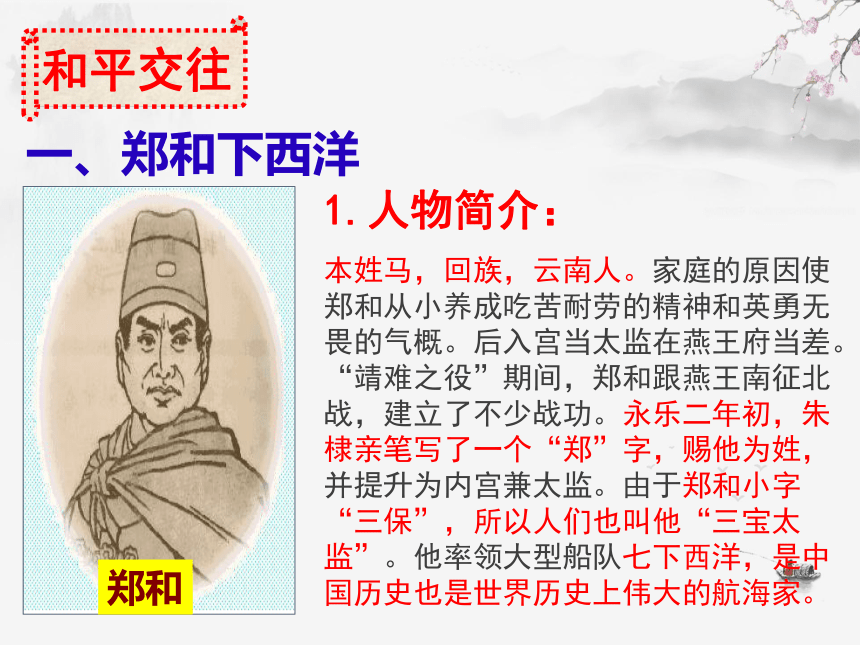 和平交往

一、郑和下西洋

郑和

1. 人物简介：

本姓马，回族，云南人。家庭的原因使郑和从小养成吃苦耐劳的精神和英勇无畏的气概。后入宫当太监在燕王府当差。“靖难之役”期间，郑和跟燕王南征北战，建立了不少战功。永乐二年初，朱棣亲笔写了一个“郑”字，赐他为姓，并提升为内宫兼太监。由于郑和小字“三保”，所以人们也叫他“三宝太监”。他率领大型船队七下西洋，是中国历史也是世界历史上伟大的航海家。